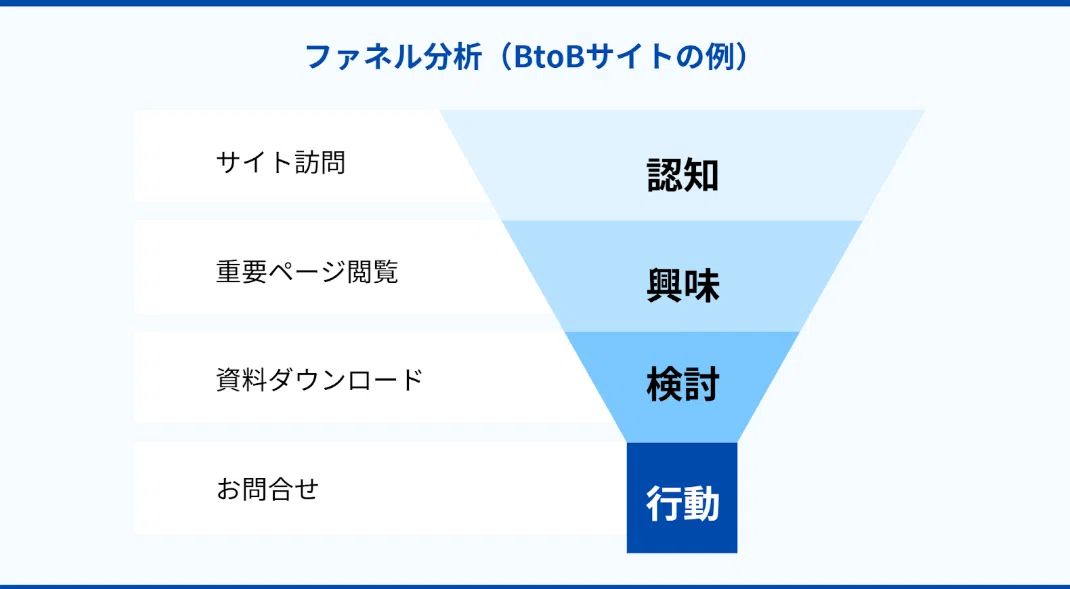 ファネル分析（BtoBサイトの例）

サイト訪問

認知

重要ページ閲覧

興味

資料ダウンロード

検討

お問合せ

行動